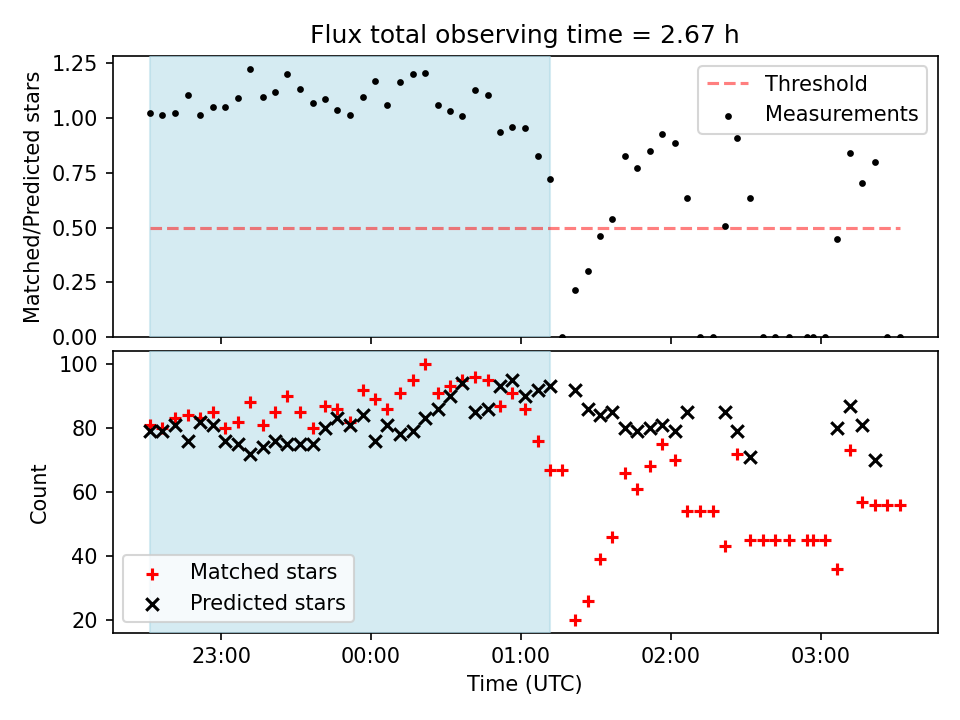 Flux total observing time = 2.67 h

Matched/Predicted stars

1.25
1.00
0.75
0.50
0.25
0.00

Threshold
Measurements

Count

100
80
60
40
20

Matched stars
Predicted stars

23:00
00:00
01:00
02:00
03:00

Time (UTC)